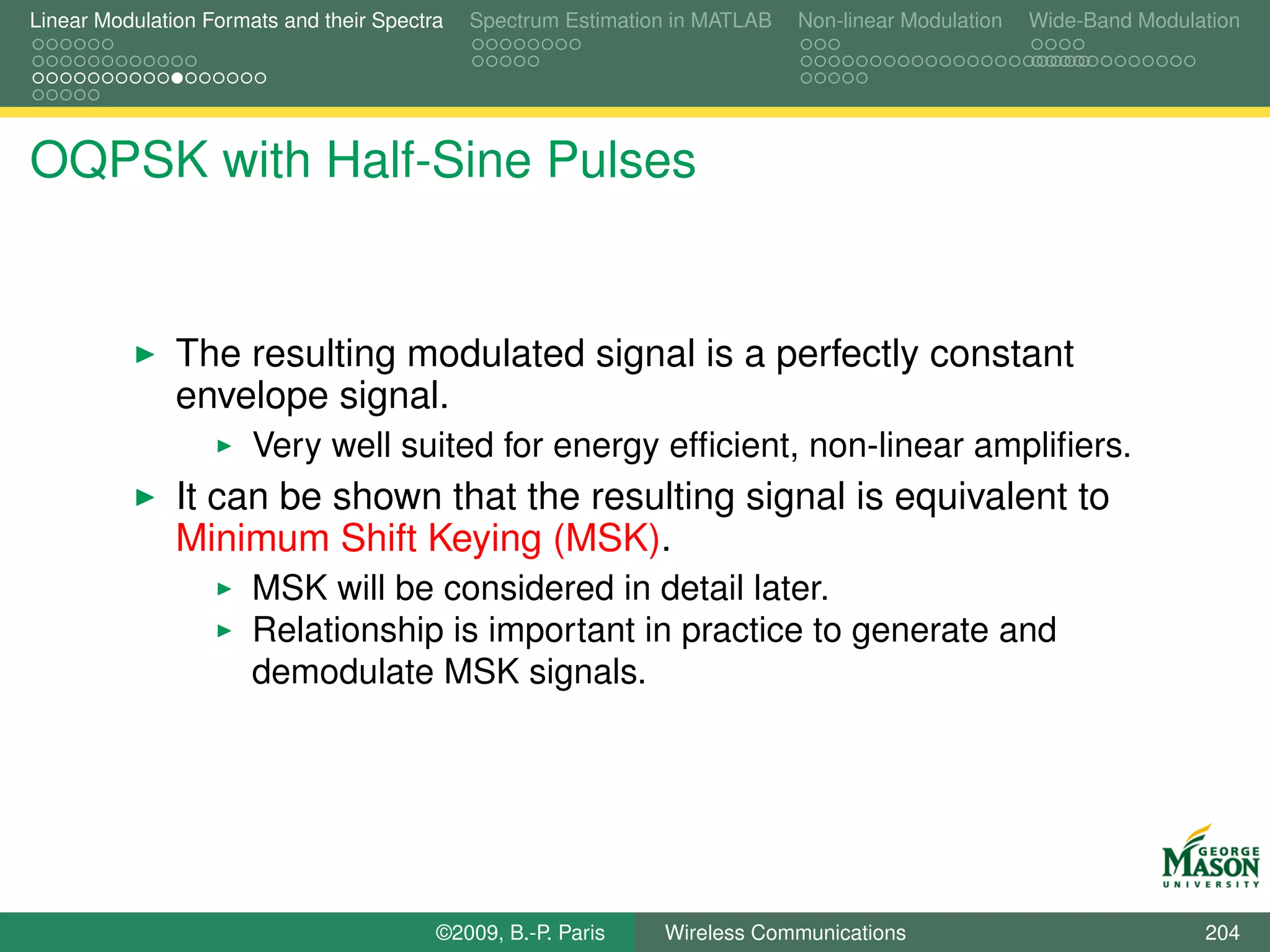 Linear Modulation Formats and their Spectra Spectrum Estimation in MATLAB Non-linear Modulation Wide-Band Modulation

OQPSK with Half-Sine Pulses

▶ The resulting modulated signal is a perfectly constant envelope signal.
 ▶ Very well suited for energy efficient, non-linear amplifiers.
▶ It can be shown that the resulting signal is equivalent to Minimum Shift Keying (MSK).
 ▶ MSK will be considered in detail later.
 ▶ Relationship is important in practice to generate and demodulate MSK signals.

GEORGE MASON UNIVERSITY

©2009, B.-P. Paris Wireless Communications 204